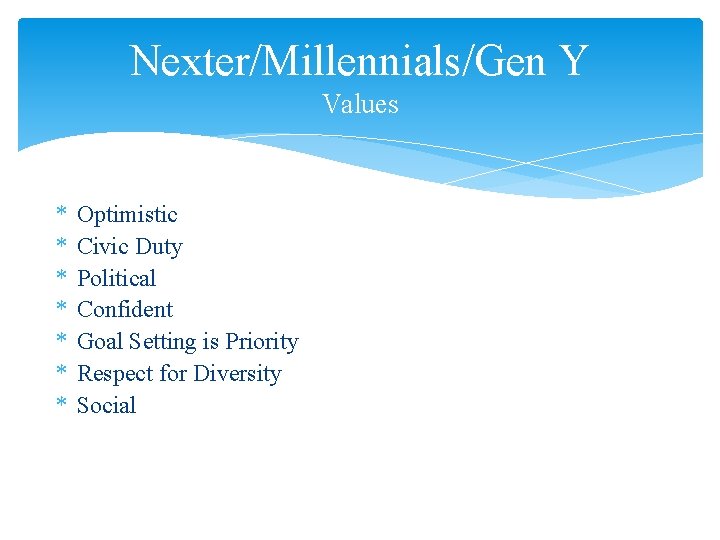 Nexter/Millennials/Gen Y
Values

* Optimistic
* Civic Duty
* Political
* Confident
* Goal Setting is Priority
* Respect for Diversity
* Social